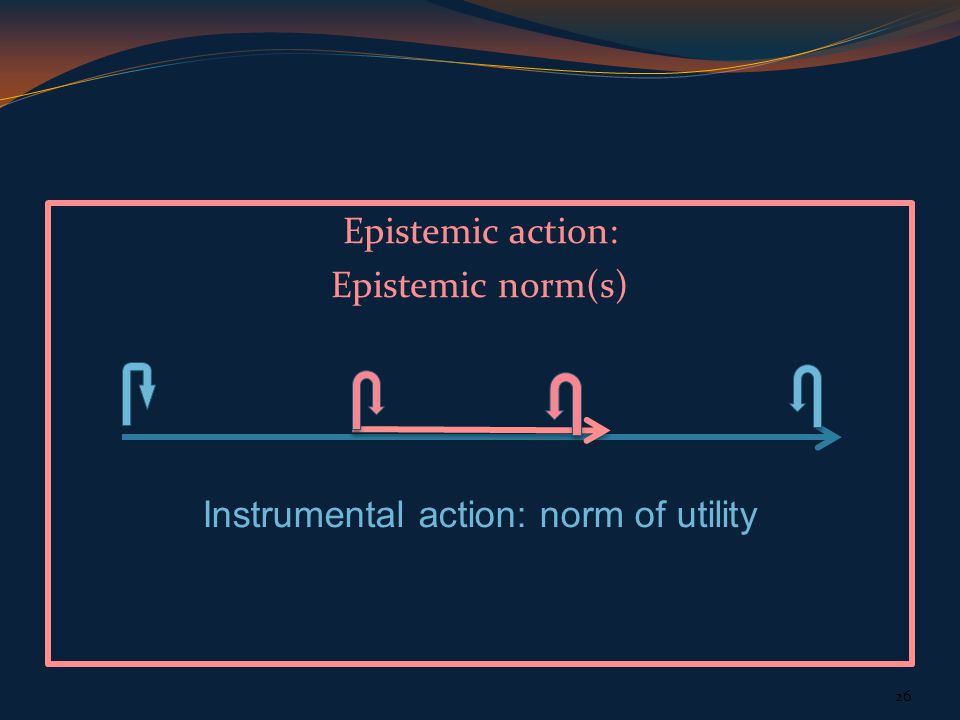 Epistemic action:
Epistemic norm(s)

Instrumental action: norm of utility

26